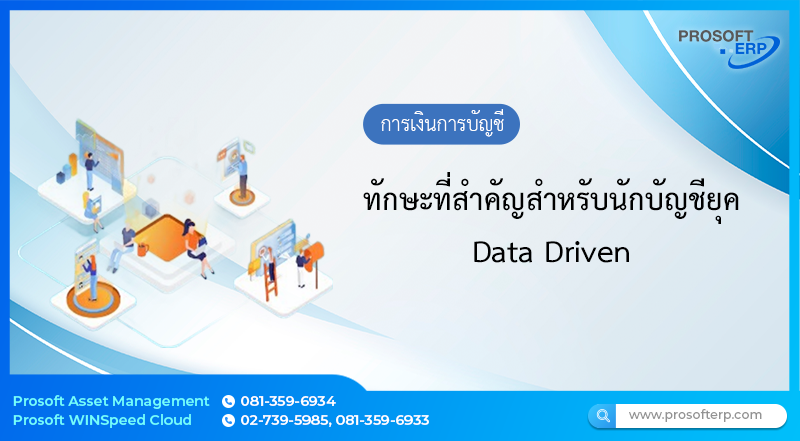 PROSOFT
ERP

การเงินการบัญชี

ทักษะที่สำคัญสำหรับนักบัญชียุค Data Driven

Prosoft Asset Management 081-359-6934
Prosoft WINSpeed Cloud 02-739-5985, 081-359-6933

www.prosofterp.com